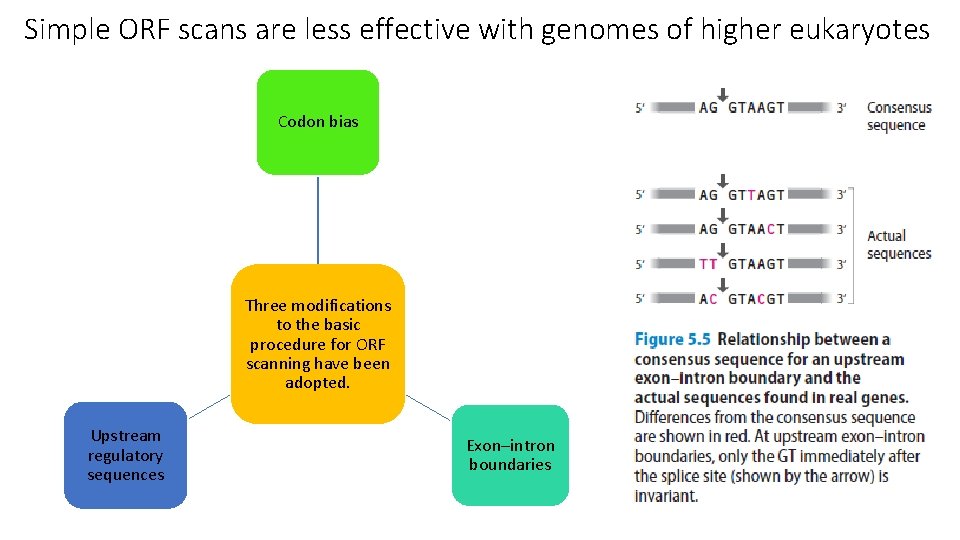 Simple ORF scans are less effective with genomes of higher eukaryotes

Codon bias

Three modifications to the basic procedure for ORF scanning have been adopted.

Upstream regulatory sequences

Exon–intron boundaries

5′ AG GTAAGT 3′ Consensus sequence

5′ AG GTTAGT 3′
5′ AG GTAACT 3′
5′ TT GTAAGT 3′
5′ AC GTACGT 3′
Actual sequences

Figure 5.5 Relationship between a consensus sequence for an upstream exon–intron boundary and the actual sequences found in real genes. Differences from the consensus sequence are shown in red. At upstream exon–intron boundaries, only the GT immediately after the splice site (shown by the arrow) is invariant.